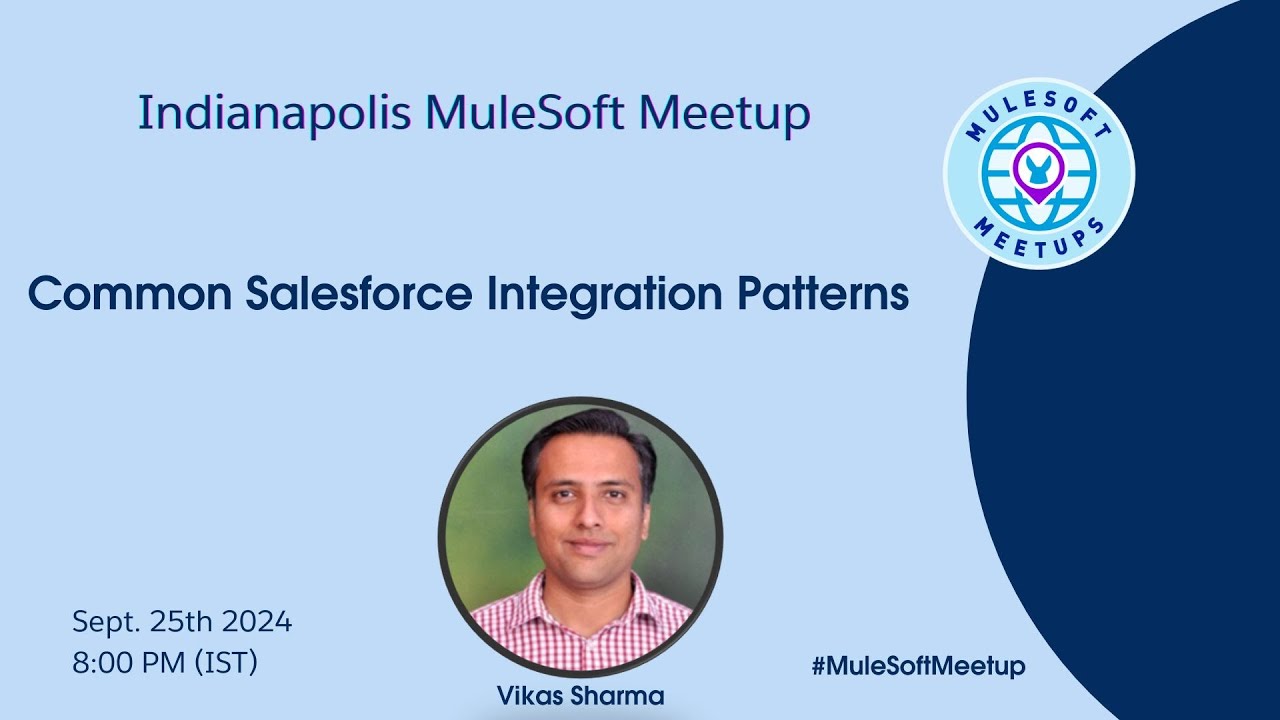 Indianapolis MuleSoft Meetup

MULESOFT MEETUPS

Common Salesforce Integration Patterns

Sept. 25th 2024
8:00 PM (IST)

Vikas Sharma

#MuleSoftMeetup